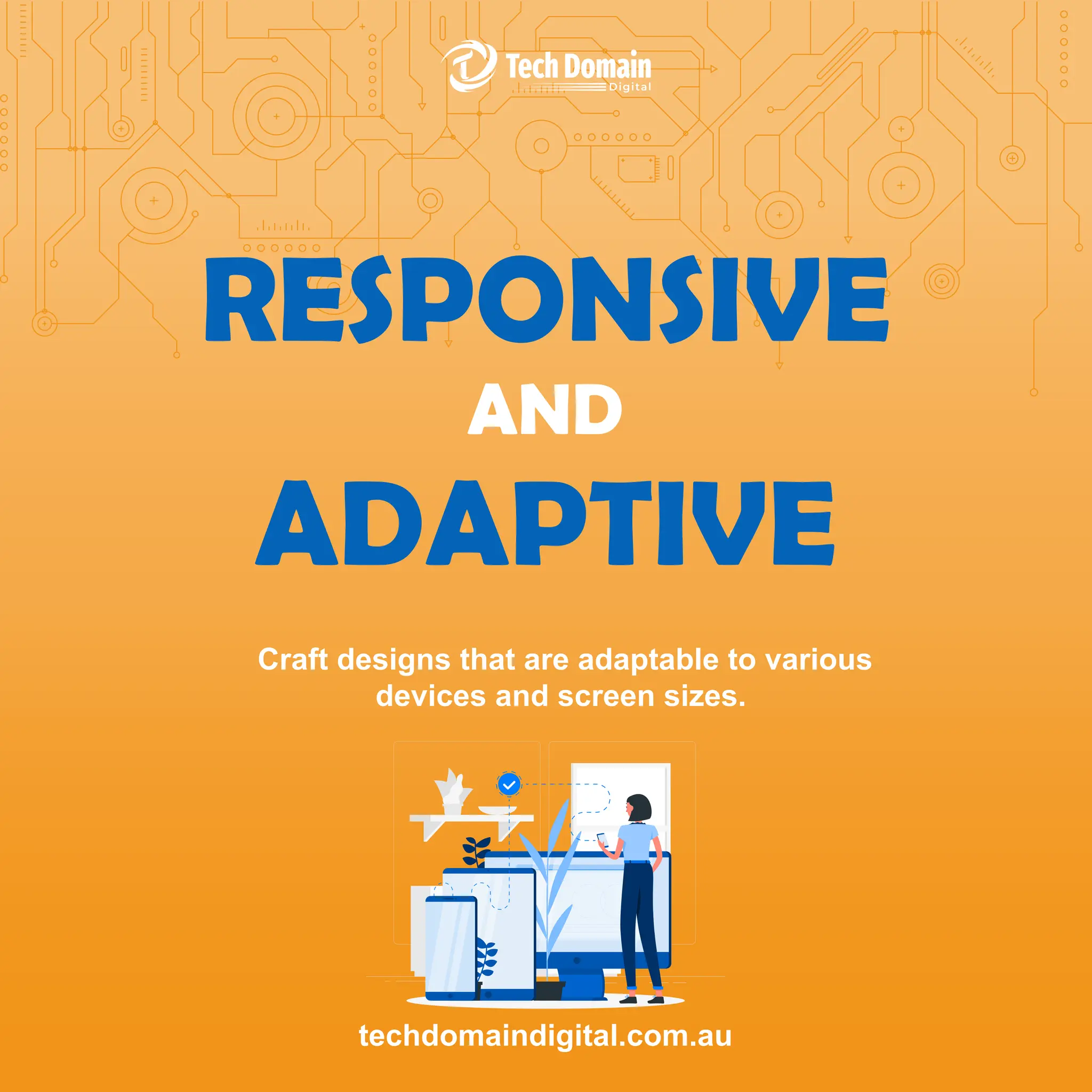 Tech Domain
Digital

RESPONSIVE

AND

ADAPTIVE

Craft designs that are adaptable to various devices and screen sizes.

techdomaindigital.com.au